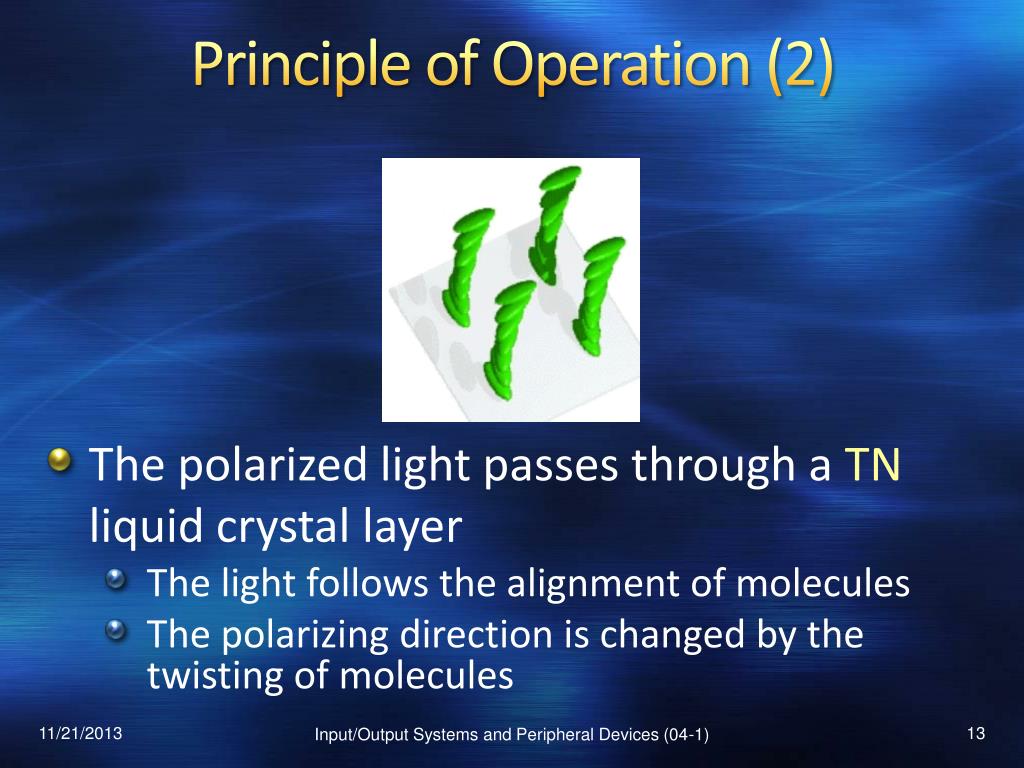 Principle of Operation (2)

The polarized light passes through a TN liquid crystal layer

The light follows the alignment of molecules

The polarizing direction is changed by the twisting of molecules

11/21/2013

Input/Output Systems and Peripheral Devices (04-1)

13